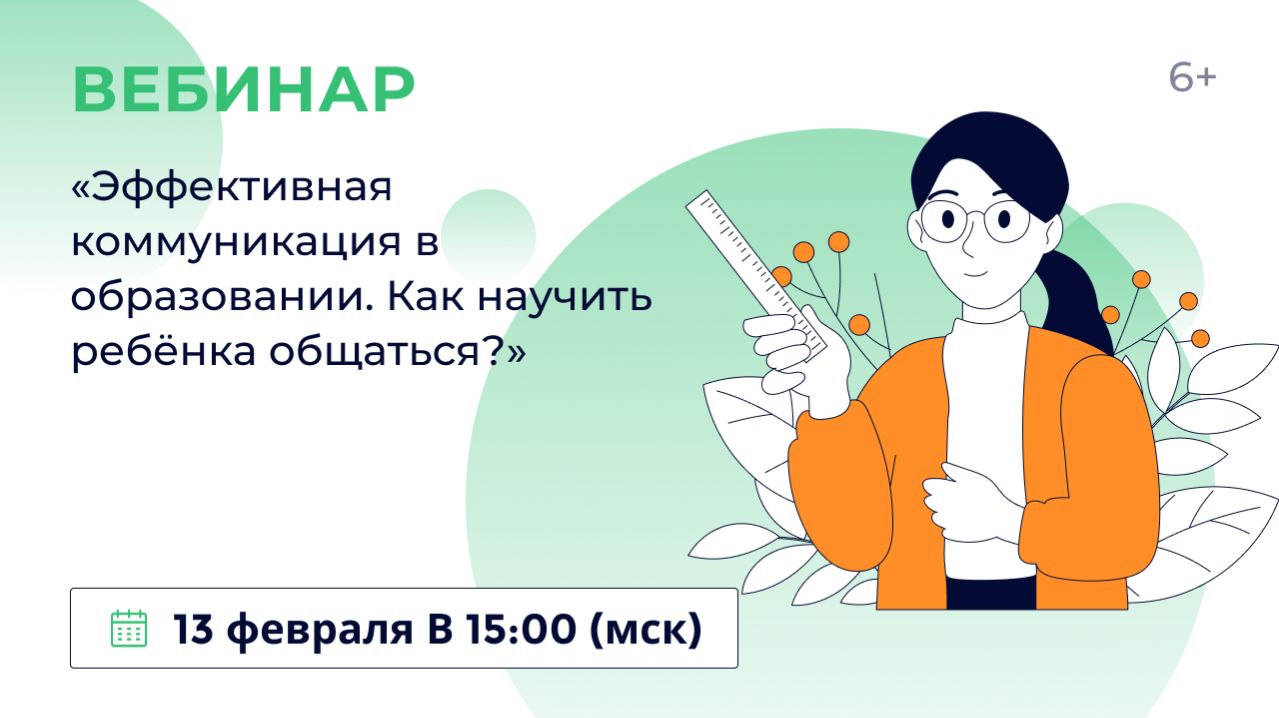 ВЕБИНАР

6+

«Эффективная коммуникация в образовании. Как научить ребёнка общаться?»

13 февраля В 15:00 (мск)